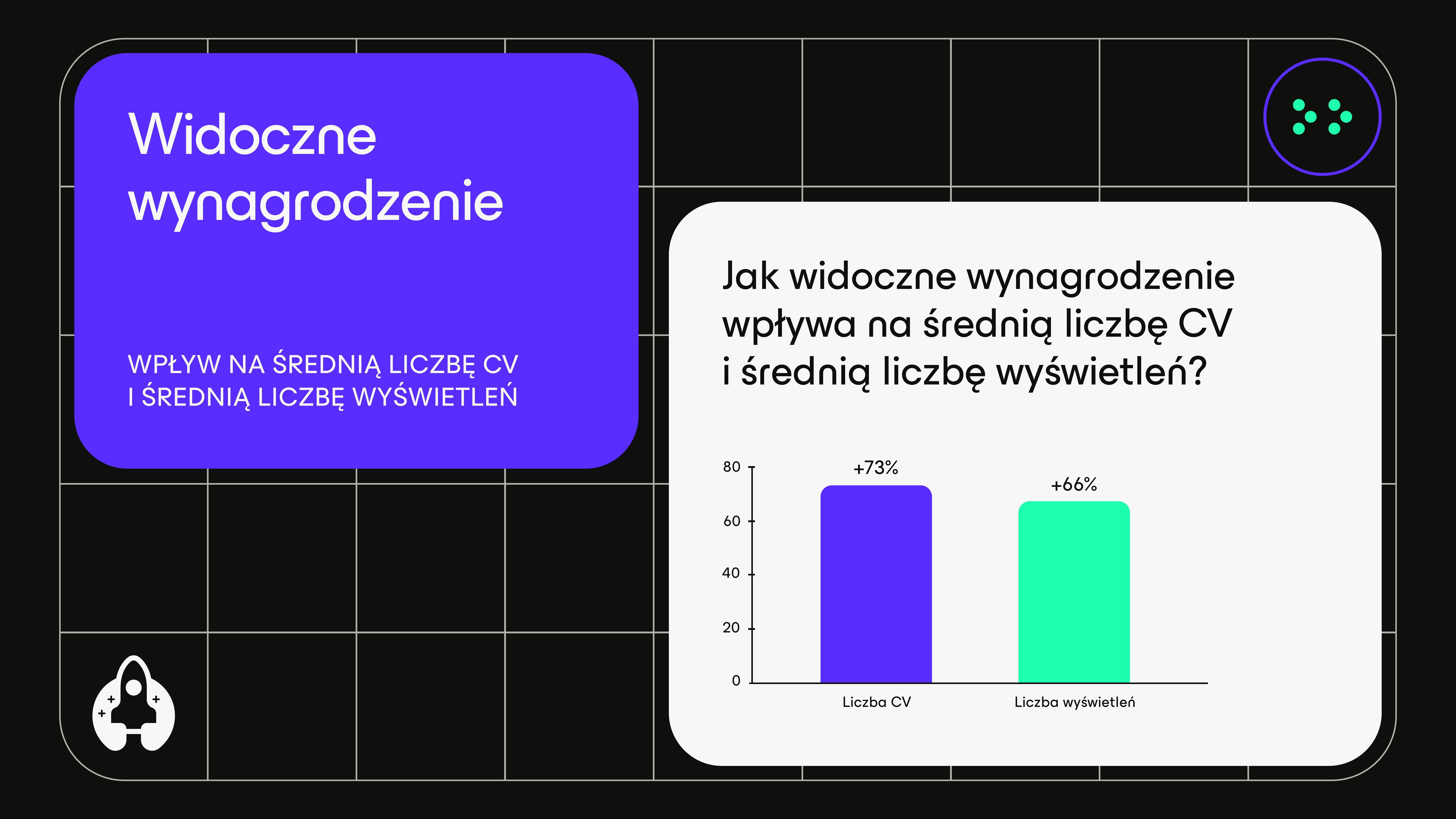 Widoczne wynagrodzenie

WPŁYW NA ŚREDNIĄ LICZBĘ CV
I ŚREDNIĄ LICZBĘ WYŚWIETLEŃ

Jak widoczne wynagrodzenie wpływa na średnią liczbę CV i średnią liczbę wyświetleń?

80
60
40
20
0

+73%
+66%

Liczba CV
Liczba wyświetleń